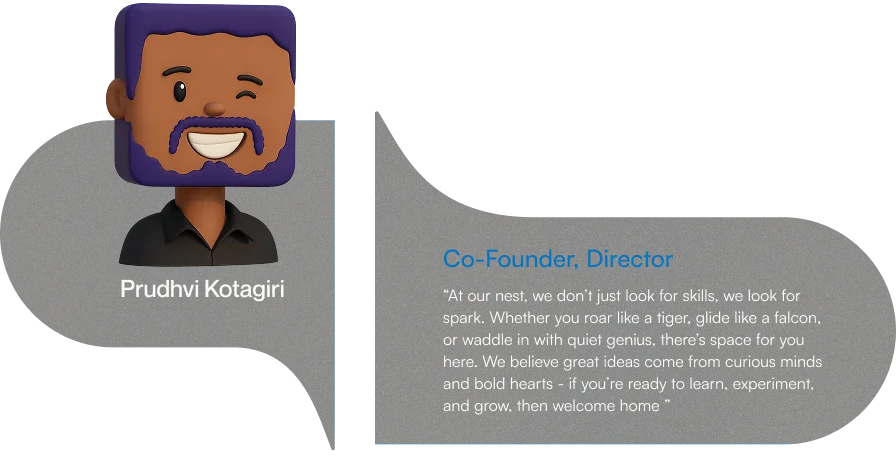 Prudhvi Kotagiri

Co-Founder, Director

“At our nest, we don’t just look for skills, we look for spark. Whether you roar like a tiger, glide like a falcon, or waddle in with quiet genius, there’s space for you here. We believe great ideas come from curious minds and bold hearts - if you’re ready to learn, experiment, and grow, then welcome home ”